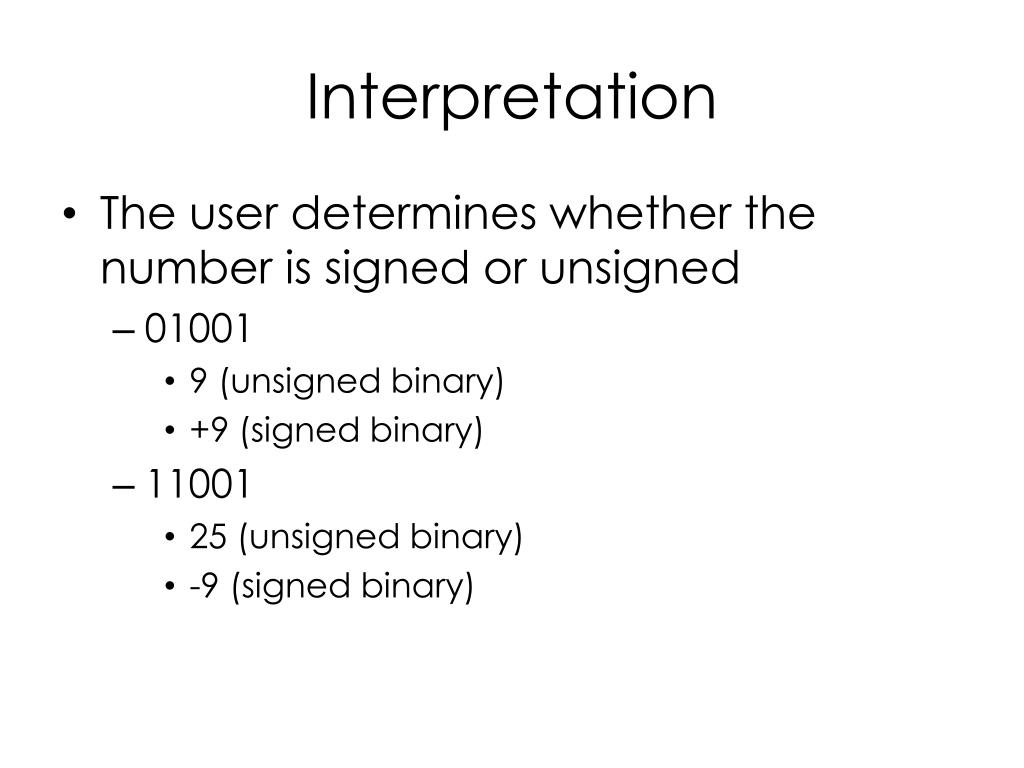 Interpretation

• The user determines whether the number is signed or unsigned
– 01001
• 9 (unsigned binary)
• +9 (signed binary)
– 11001
• 25 (unsigned binary)
• -9 (signed binary)